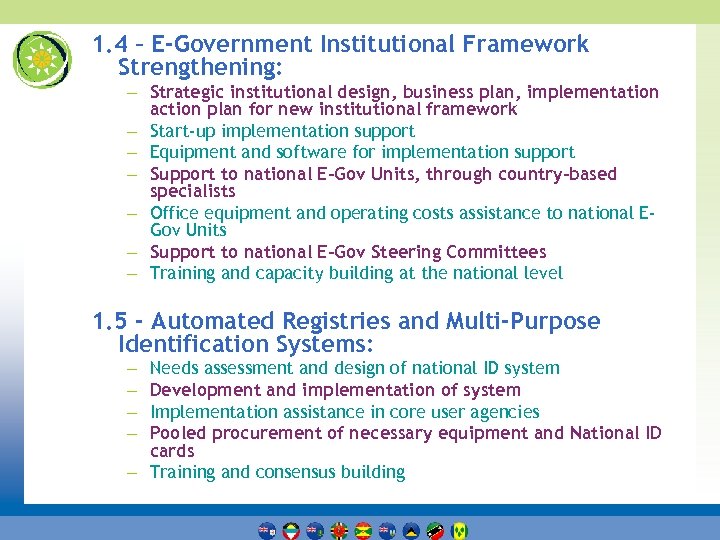 1.4 – E-Government Institutional Framework Strengthening:

– Strategic institutional design, business plan, implementation action plan for new institutional framework
– Start-up implementation support
– Equipment and software for implementation support
– Support to national E-Gov Units, through country-based specialists
– Office equipment and operating costs assistance to national E-Gov Units
– Support to national E-Gov Steering Committees
– Training and capacity building at the national level

1.5 - Automated Registries and Multi-Purpose Identification Systems:

– Needs assessment and design of national ID system
– Development and implementation of system
– Implementation assistance in core user agencies
– Pooled procurement of necessary equipment and National ID cards
– Training and consensus building